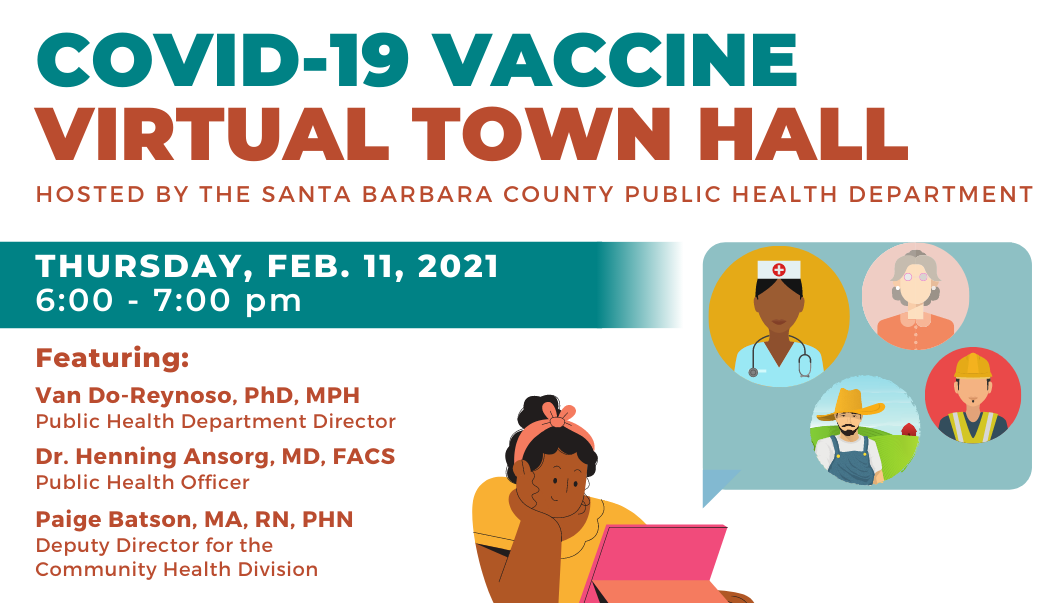 COVID-19 VACCINE
VIRTUAL TOWN HALL

HOSTED BY THE SANTA BARBARA COUNTY PUBLIC HEALTH DEPARTMENT

THURSDAY, FEB. 11, 2021
6:00 - 7:00 pm

Featuring:

Van Do-Reynoso, PhD, MPH
Public Health Department Director

Dr. Henning Ansorg, MD, FACS
Public Health Officer

Paige Batson, MA, RN, PHN
Deputy Director for the Community Health Division